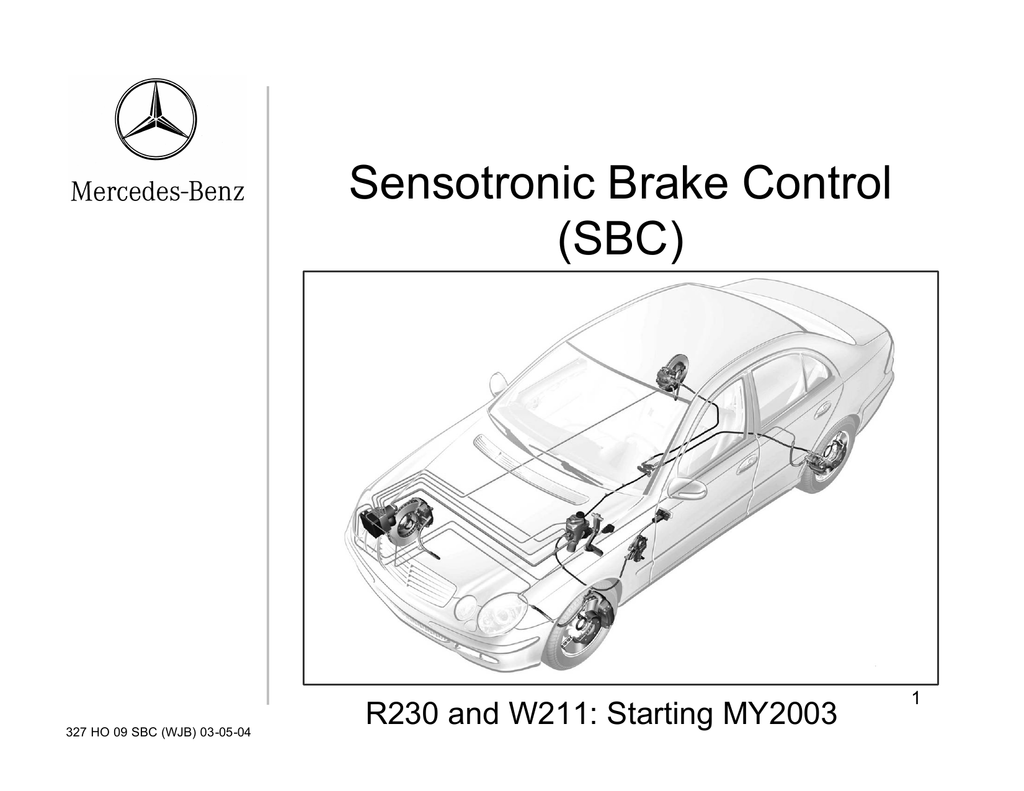 Mercedes-Benz

Sensotronic Brake Control (SBC)

R230 and W211: Starting MY2003

1

327 HO 09 SBC (WJB) 03-05-04